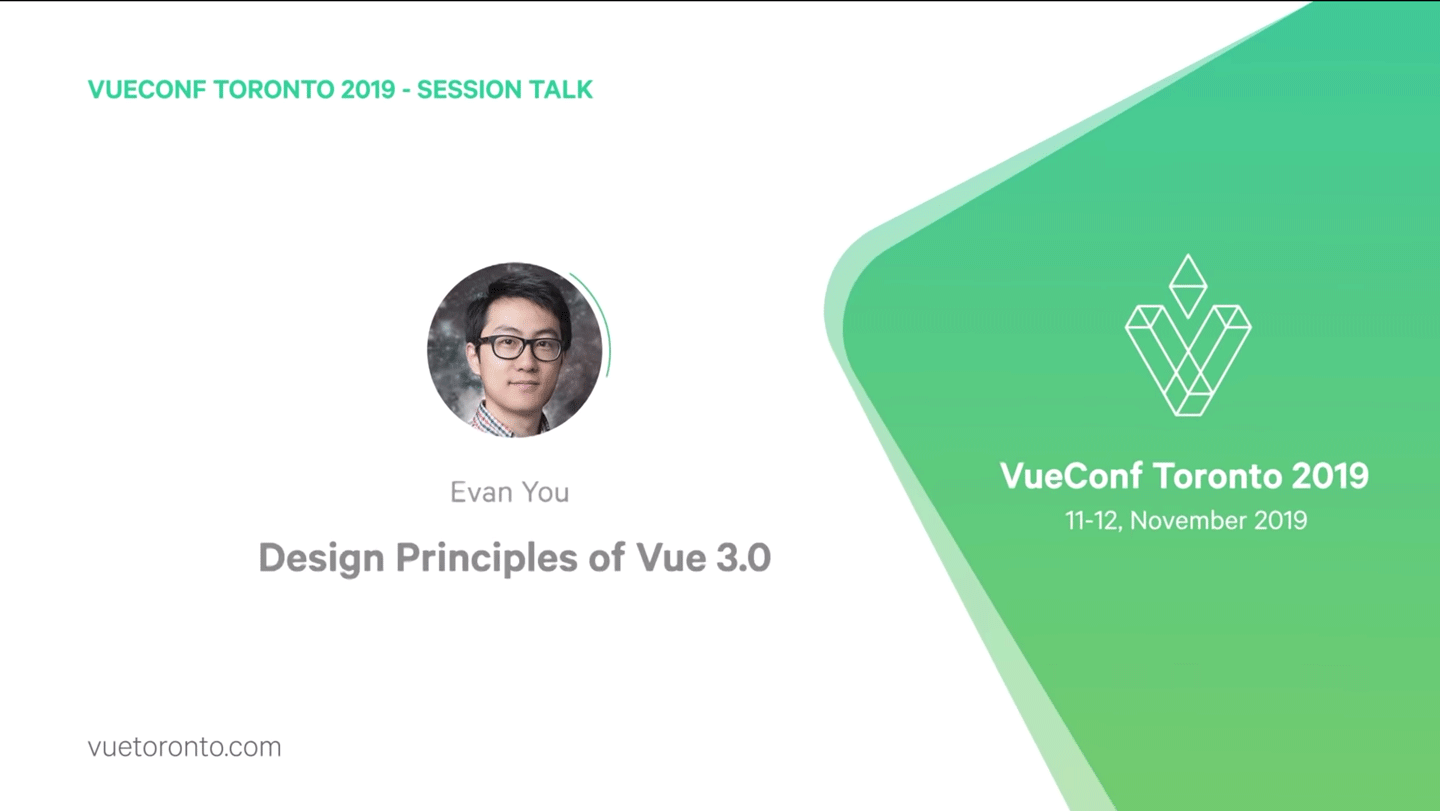 VUECONF TORONTO 2019 - SESSION TALK

Evan You

Design Principles of Vue 3.0

vuetoronto.com

VueConf Toronto 2019

11-12, November 2019